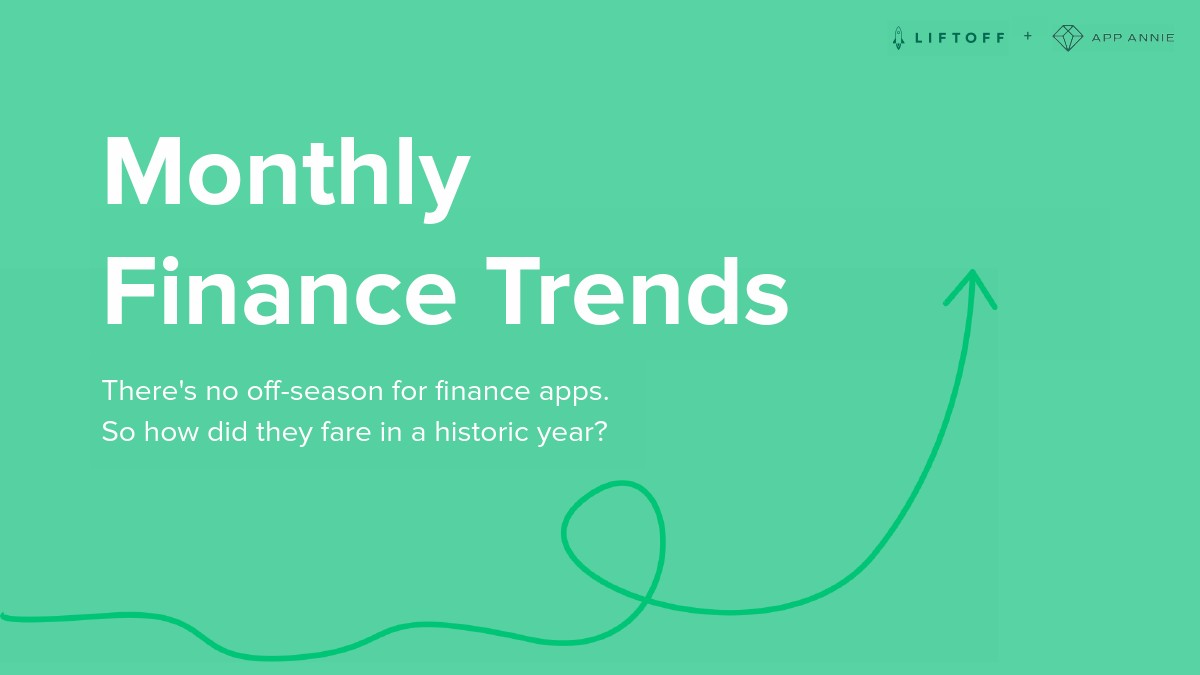 LIFTOFF + APP ANNIE

Monthly Finance Trends

There's no off-season for finance apps. So how did they fare in a historic year?